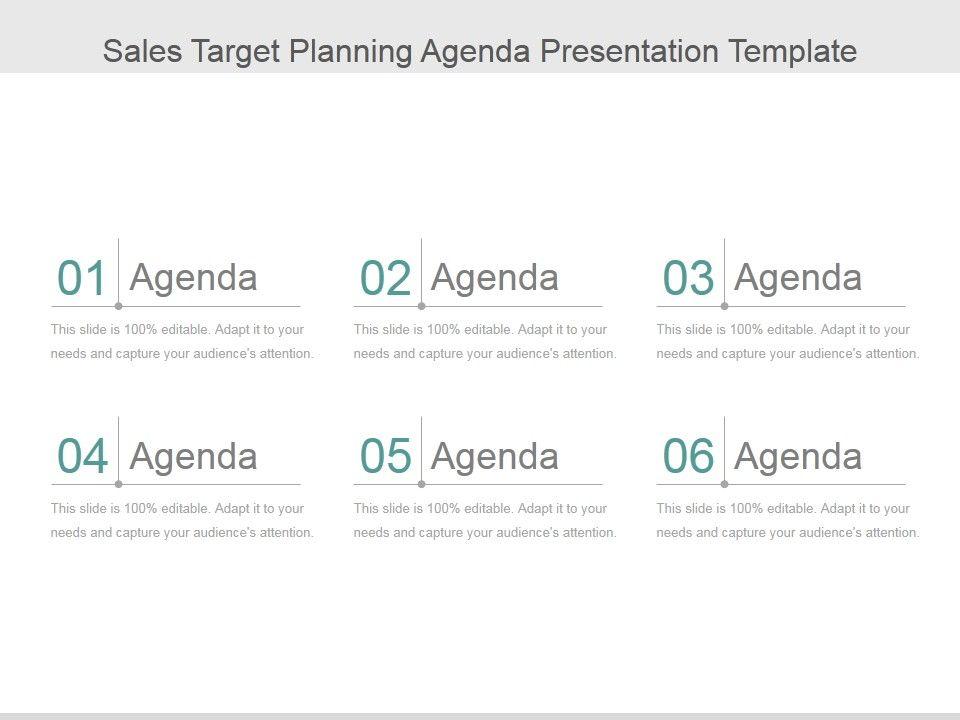 Sales Target Planning Agenda Presentation Template

01 Agenda

This slide is 100% editable. Adapt it to your needs and capture your audience's attention.

02 Agenda

This slide is 100% editable. Adapt it to your needs and capture your audience's attention.

03 Agenda

This slide is 100% editable. Adapt it to your needs and capture your audience's attention.

04 Agenda

This slide is 100% editable. Adapt it to your needs and capture your audience's attention.

05 Agenda

This slide is 100% editable. Adapt it to your needs and capture your audience's attention.

06 Agenda

This slide is 100% editable. Adapt it to your needs and capture your audience's attention.